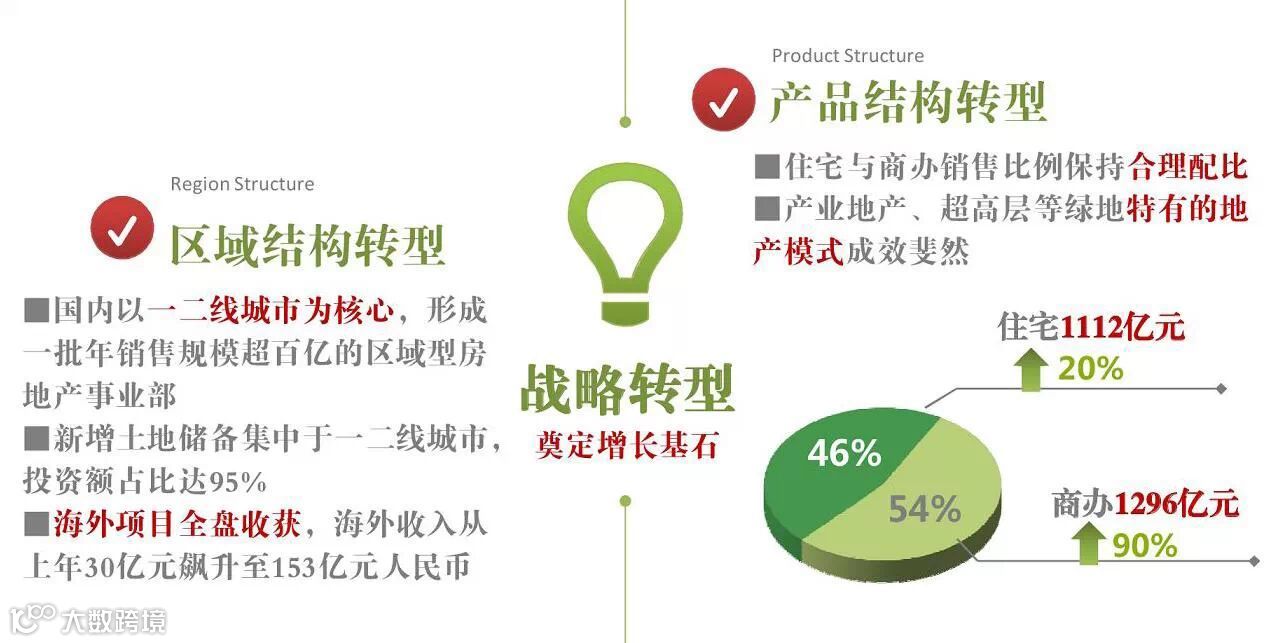 Region Structure

区域结构转型

■国内以一二线城市为核心，形成一批年销售规模超百亿的区域型房地产事业部

■新增土地储备集中于一二线城市，投资额占比达95%

■海外项目全盘收获，海外收入从上年30亿元飙升至153亿元人民币

战略转型

奠定增长基石

Product Structure

产品结构转型

■住宅与商办销售比例保持合理配比

■产业地产、超高层等绿地特有的地产模式成效斐然

住宅1112亿元

20%

46%

54%

商办1296亿元

90%

大数跨境